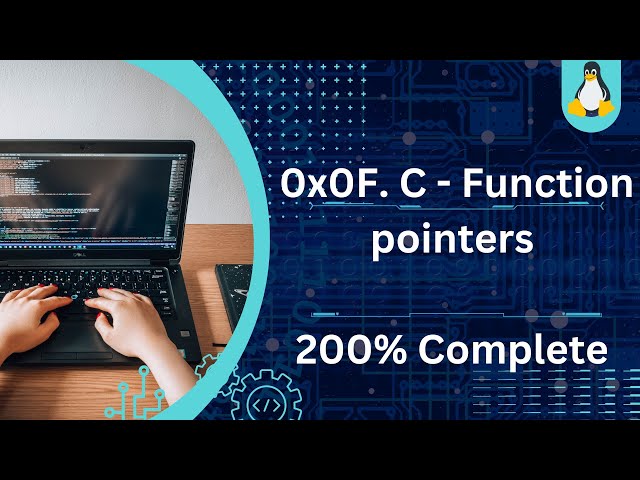 0x0F. C - Function pointers

200% Complete